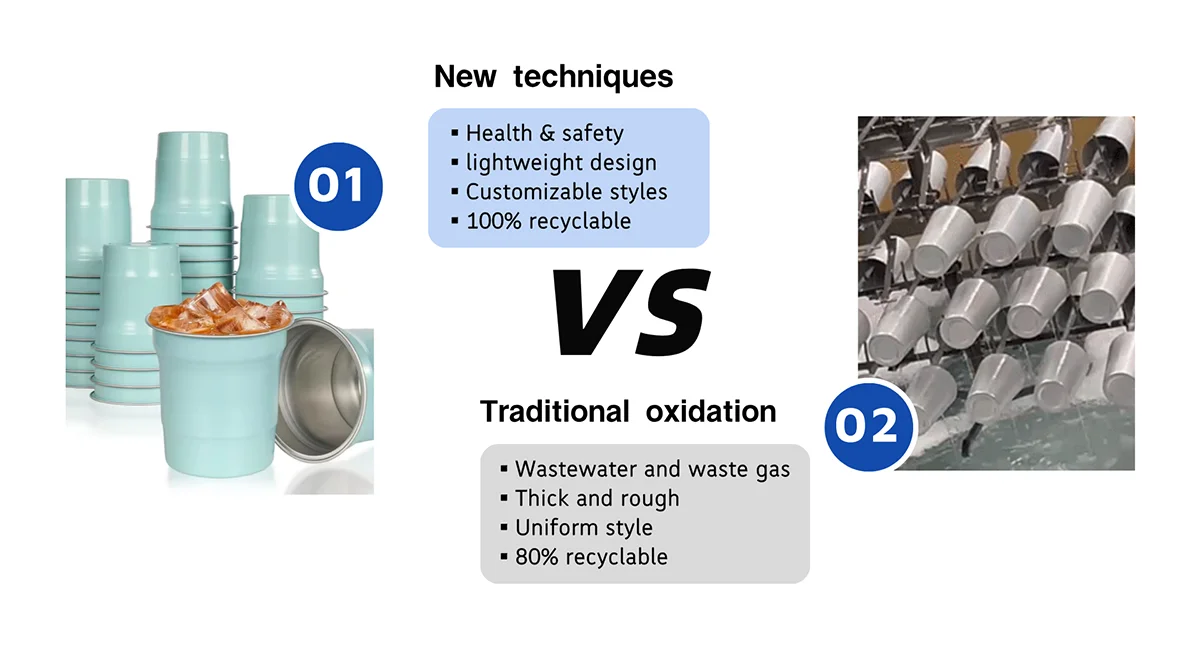 New techniques

01

▪ Health & safety
▪ lightweight design
▪ Customizable styles
▪ 100% recyclable

VS

Traditional oxidation

02

▪ Wastewater and waste gas
▪ Thick and rough
▪ Uniform style
▪ 80% recyclable